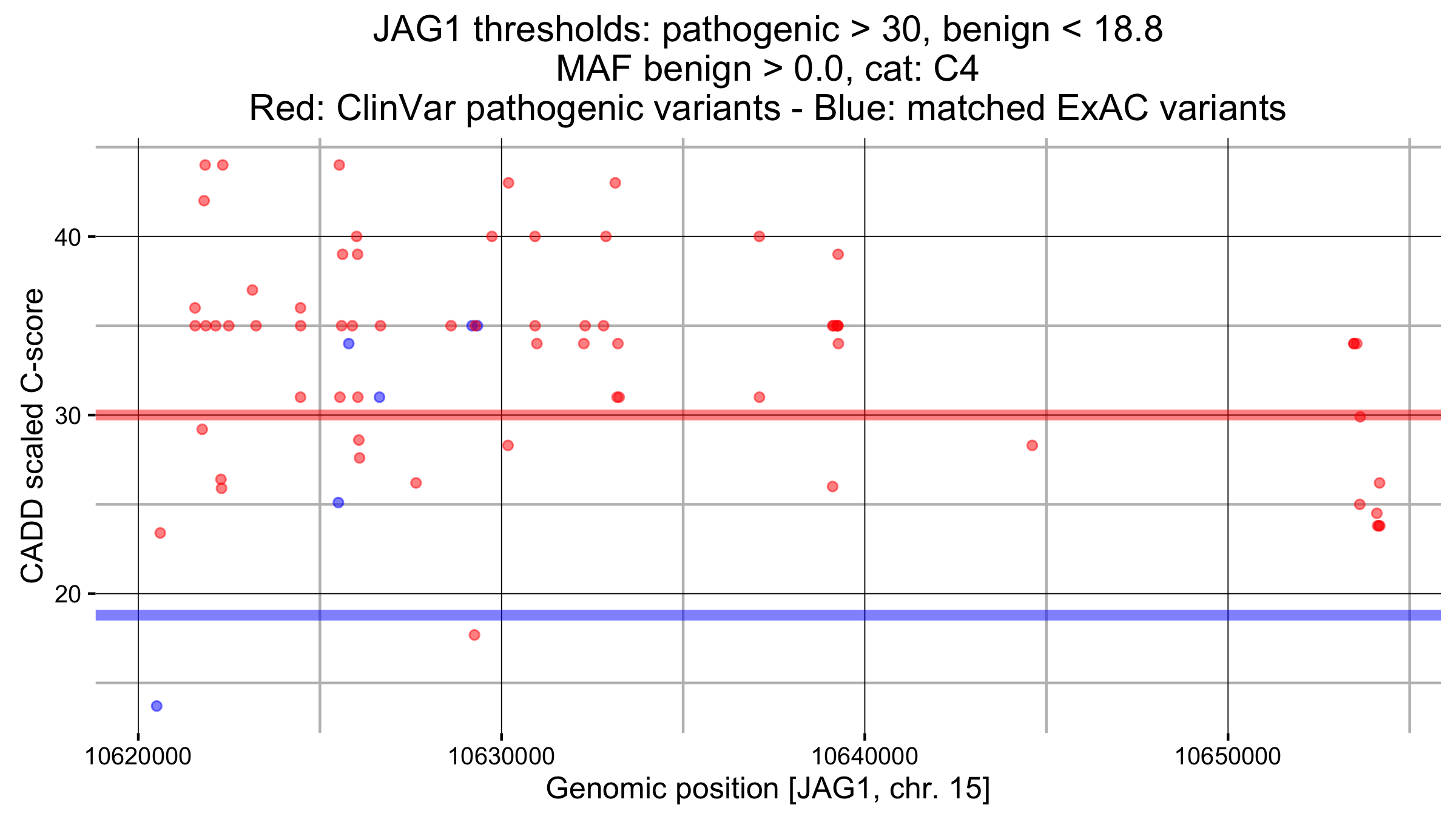 JAG1 thresholds: pathogenic > 30, benign < 18.8
MAF benign > 0.0, cat: C4
Red: ClinVar pathogenic variants - Blue: matched ExAC variants

CADD scaled C-score

40
30
20

10620000
10630000
10640000
10650000

Genomic position [JAG1, chr. 15]